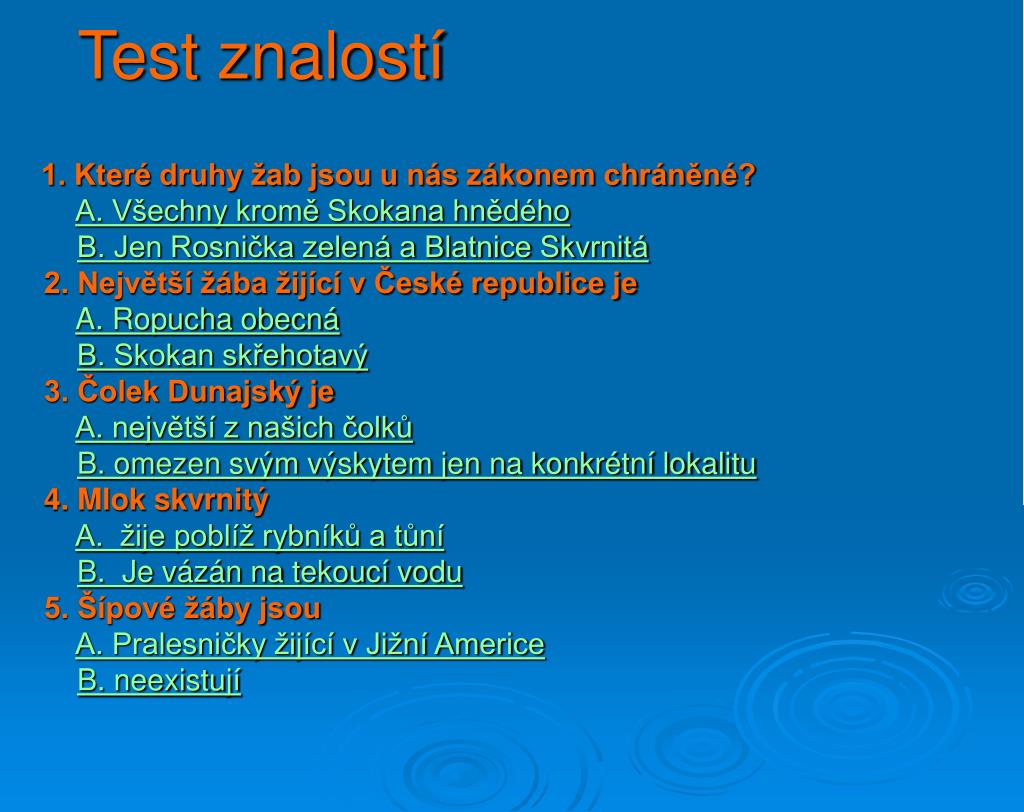 Test znalostí

1. Které druhy žab jsou u nás zákonem chráněné?
A. Všechny kromě Skokana hnědého
B. Jen Rosnička zelená a Blatnice Skvrnitá
2. Největší žába žijící v České republice je
A. Ropucha obecná
B. Skokan skřehotavý
3. Čolek Dunajský je
A. největší z našich čolků
B. omezen svým výskytem jen na konkrétní lokalitu
4. Mlok skvrnitý
A.  žije poblíž rybníků a tůní
B.  Je vázán na tekoucí vodu
5. Šípové žáby jsou
A. Pralesničky žijící v Jižní Americe
B. neexistují